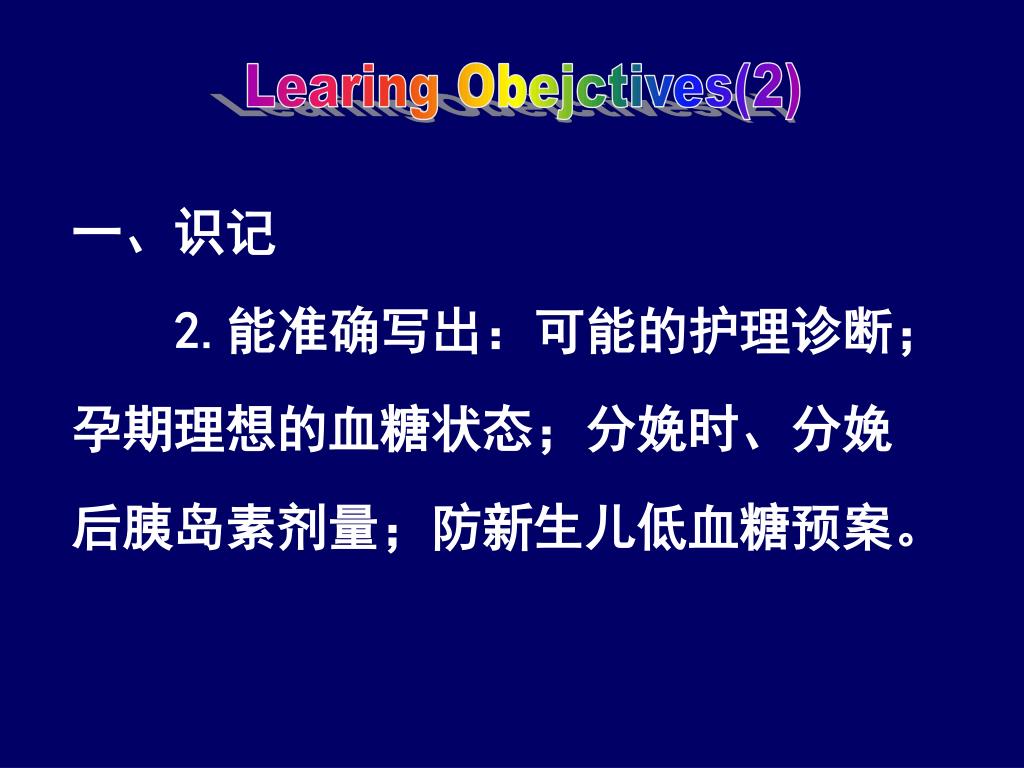 Learing Obejctives(2)

一、识记

2. 能准确写出：可能的护理诊断；孕期理想的血糖状态；分娩时、分娩后胰岛素剂量；防新生儿低血糖预案。